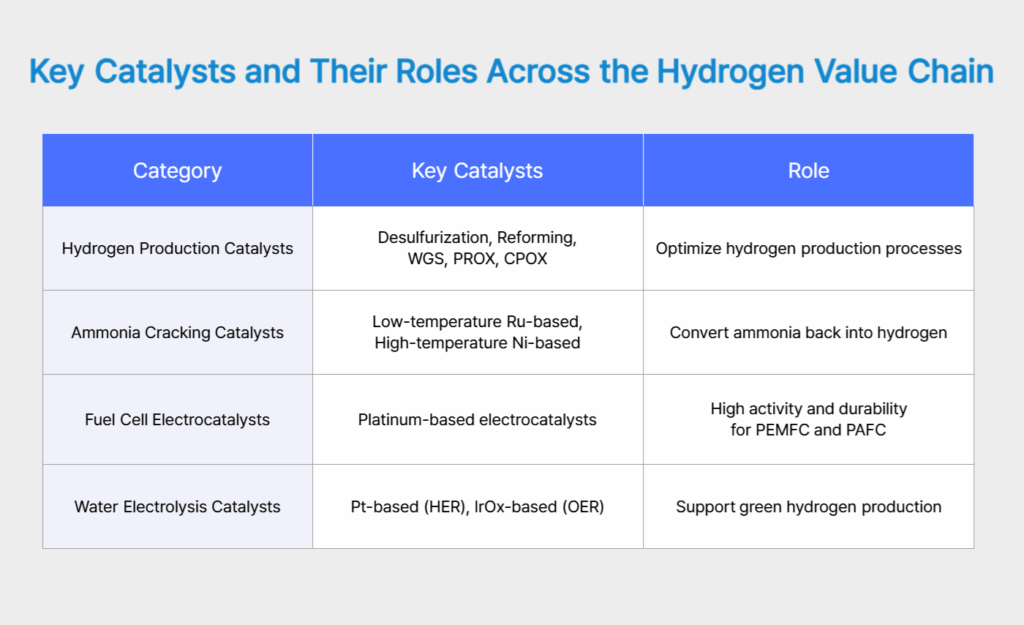 Key Catalysts and Their Roles Across the Hydrogen Value Chain

| Category | Key Catalysts | Role |
|---|---|---|
| Hydrogen Production Catalysts | Desulfurization, Reforming, WGS, PROX, CPOX | Optimize hydrogen production processes |
| Ammonia Cracking Catalysts | Low-temperature Ru-based, High-temperature Ni-based | Convert ammonia back into hydrogen |
| Fuel Cell Electrocatalysts | Platinum-based electrocatalysts | High activity and durability for PEMFC and PAFC |
| Water Electrolysis Catalysts | Pt-based (HER), IrOx-based (OER) | Support green hydrogen production |